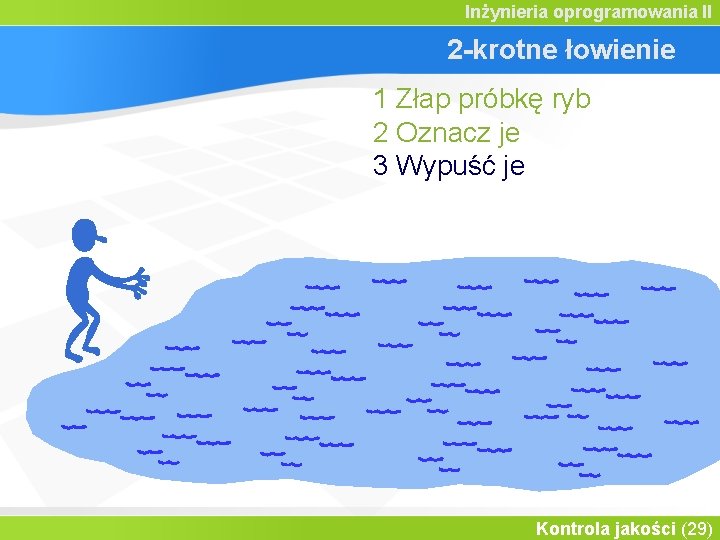 Inżynieria oprogramowania II

2-krotne łowienie

1 Złap próbkę ryb
2 Oznacz je
3 Wypuść je

Kontrola jakości (29)